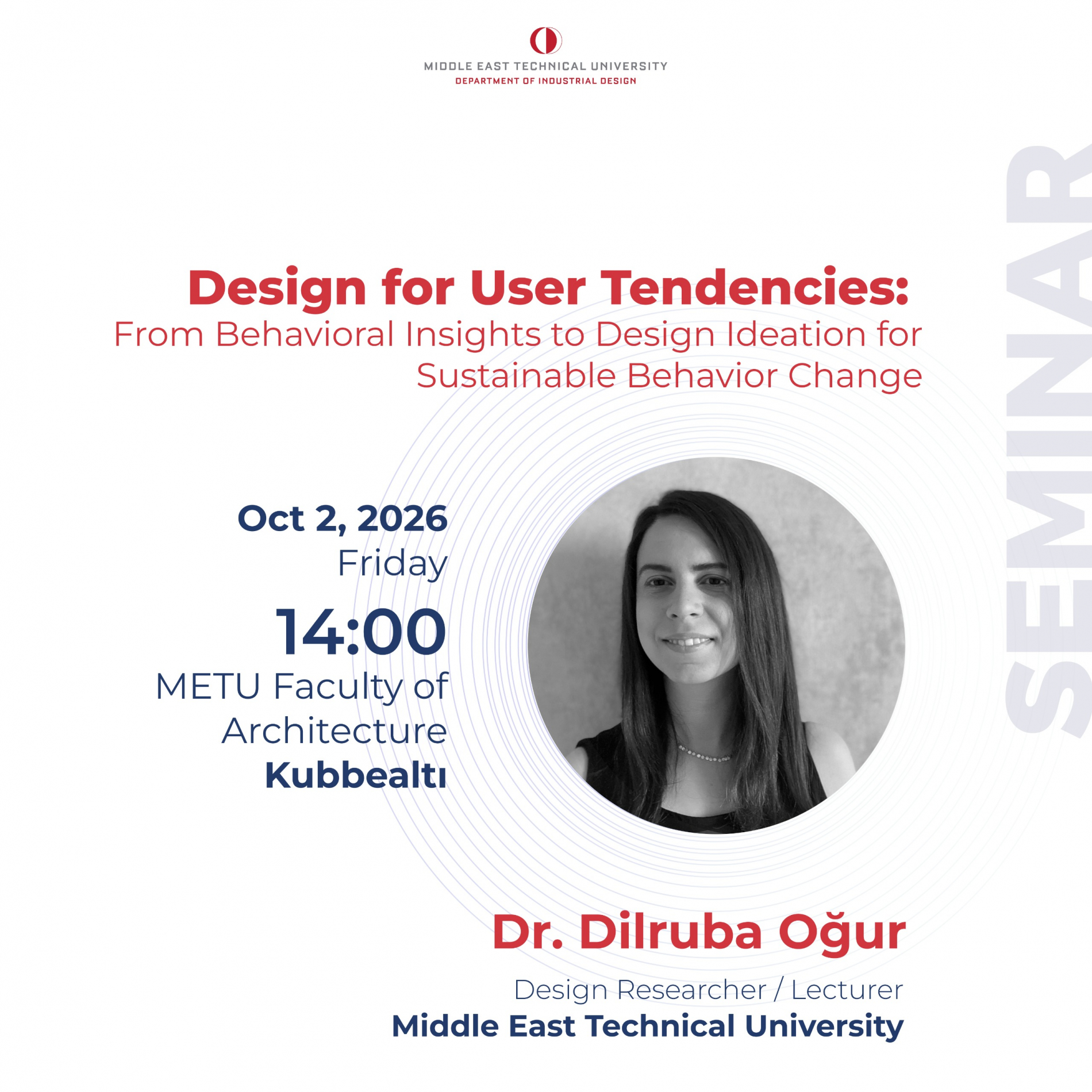 MIDDLE EAST TECHNICAL UNIVERSITY
DEPARTMENT OF INDUSTRIAL DESIGN

Design for User Tendencies:
From Behavioral Insights to Design Ideation for Sustainable Behavior Change

Oct 2, 2026
Friday
14:00
METU Faculty of Architecture
Kubbealtı

Dr. Dilruba Oğur
Design Researcher / Lecturer
Middle East Technical University

SEMINAR